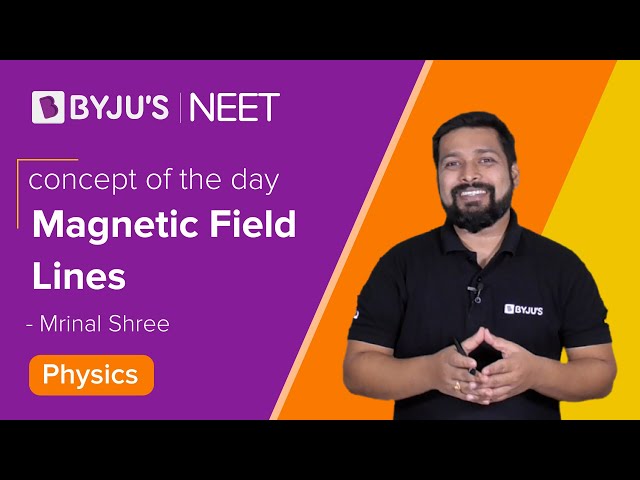 BYJU'S | NEET

concept of the day

Magnetic Field Lines

- Mrinal Shree

Physics

BYJU'S